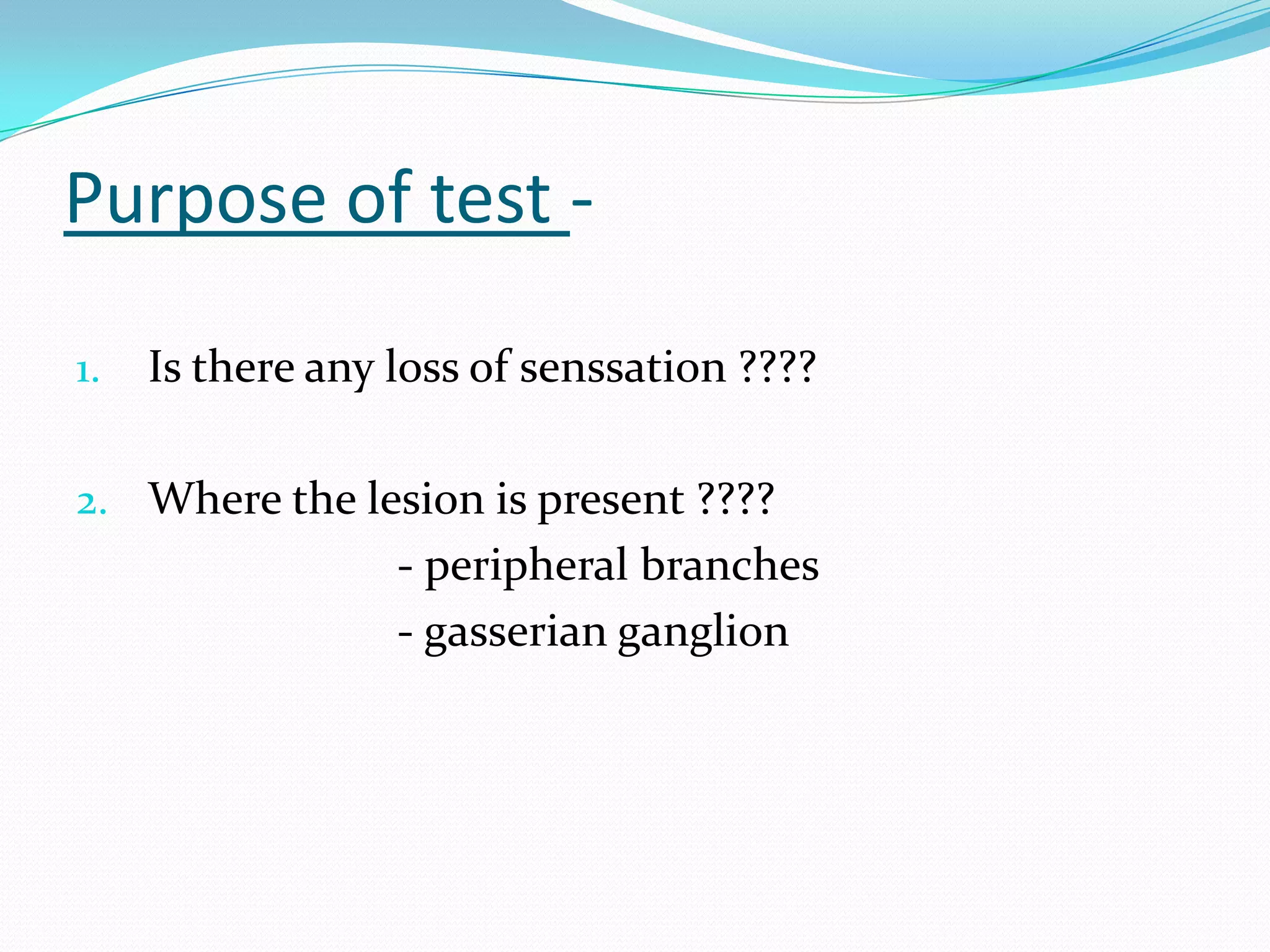 Purpose of test -

1. Is there any loss of senssation ????

2. Where the lesion is present ????

- peripheral branches

- gasserian ganglion